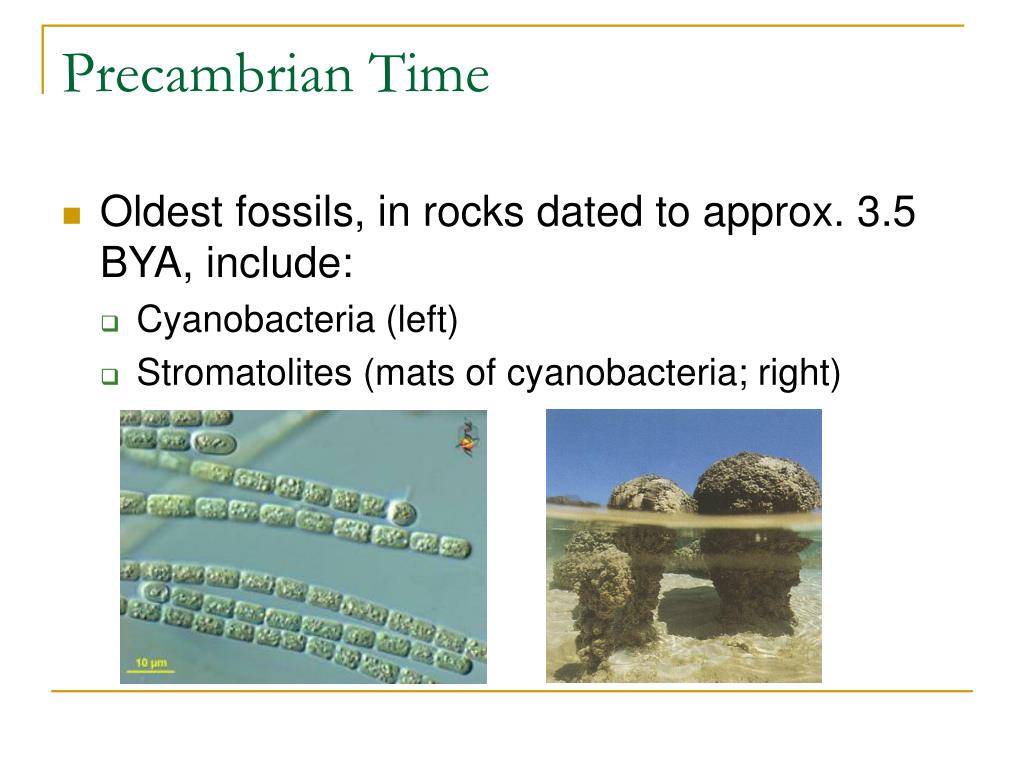 Precambrian Time

Oldest fossils, in rocks dated to approx. 3.5 BYA, include:

Cyanobacteria (left)

Stromatolites (mats of cyanobacteria; right)

10 µm